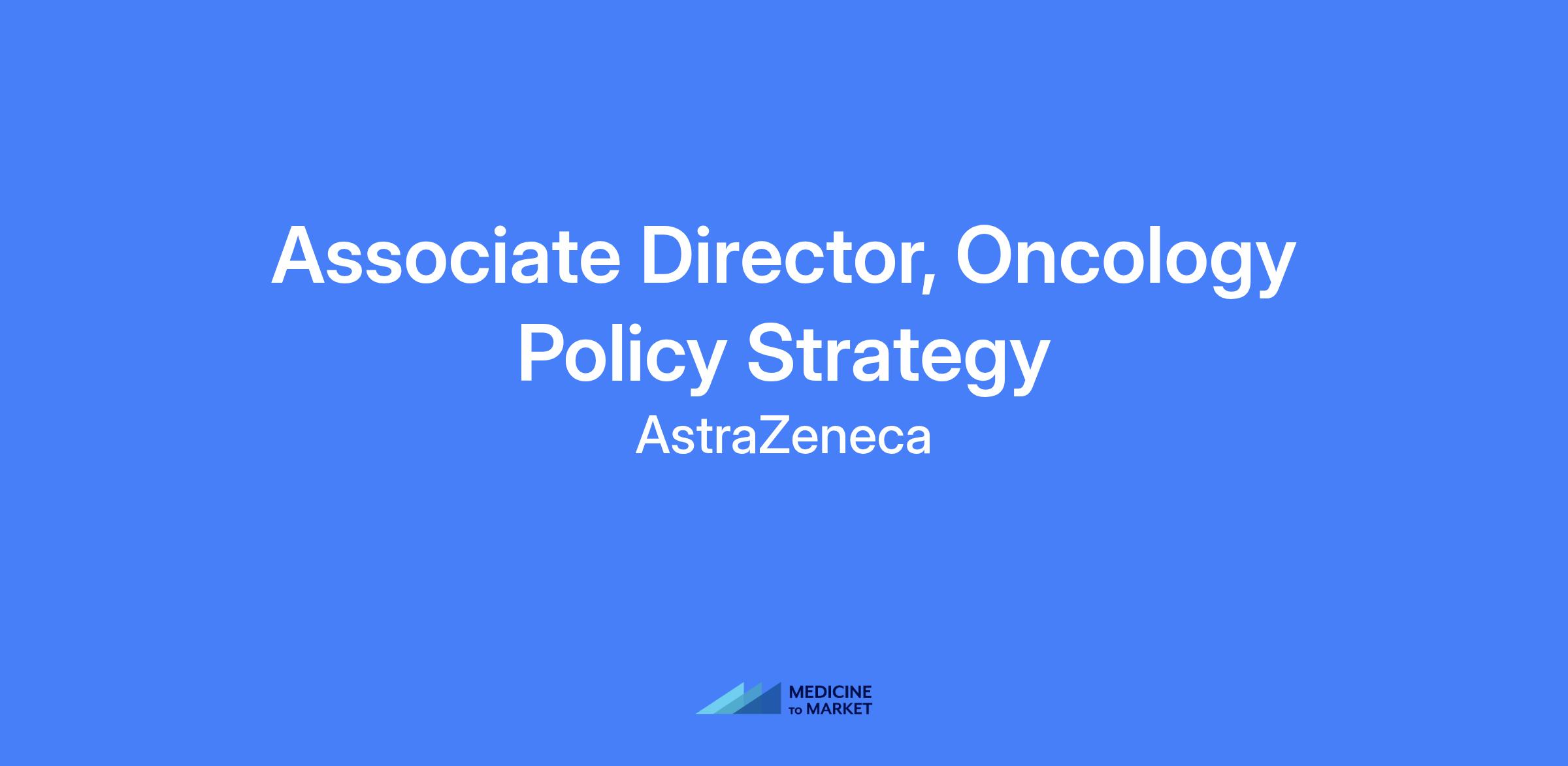 Associate Director, Oncology Policy Strategy

AstraZeneca

MEDICINE TO MARKET